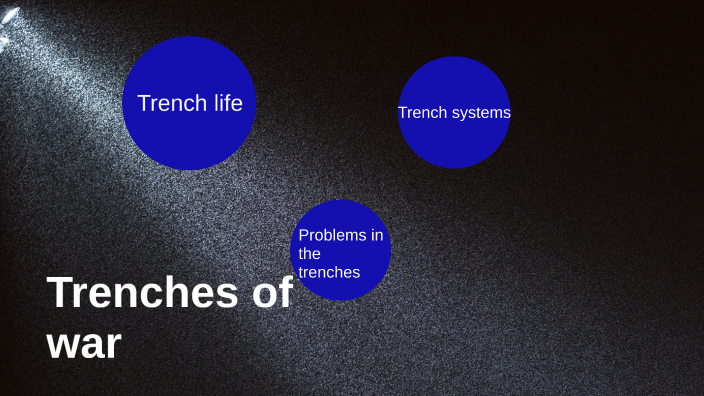 Trench life

Trench systems

Problems in the trenches

Trenches of war